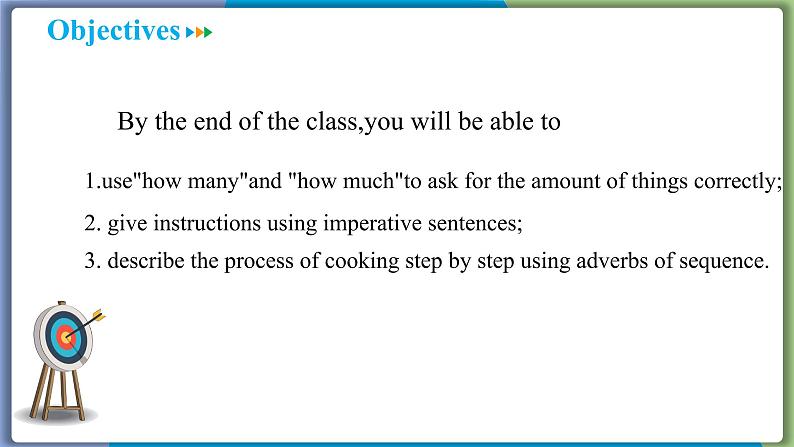 Objectives

By the end of the class,you will be able to

1.use"how many"and "how much"to ask for the amount of things correctly;

2. give instructions using imperative sentences;

3. describe the process of cooking step by step using adverbs of sequence.